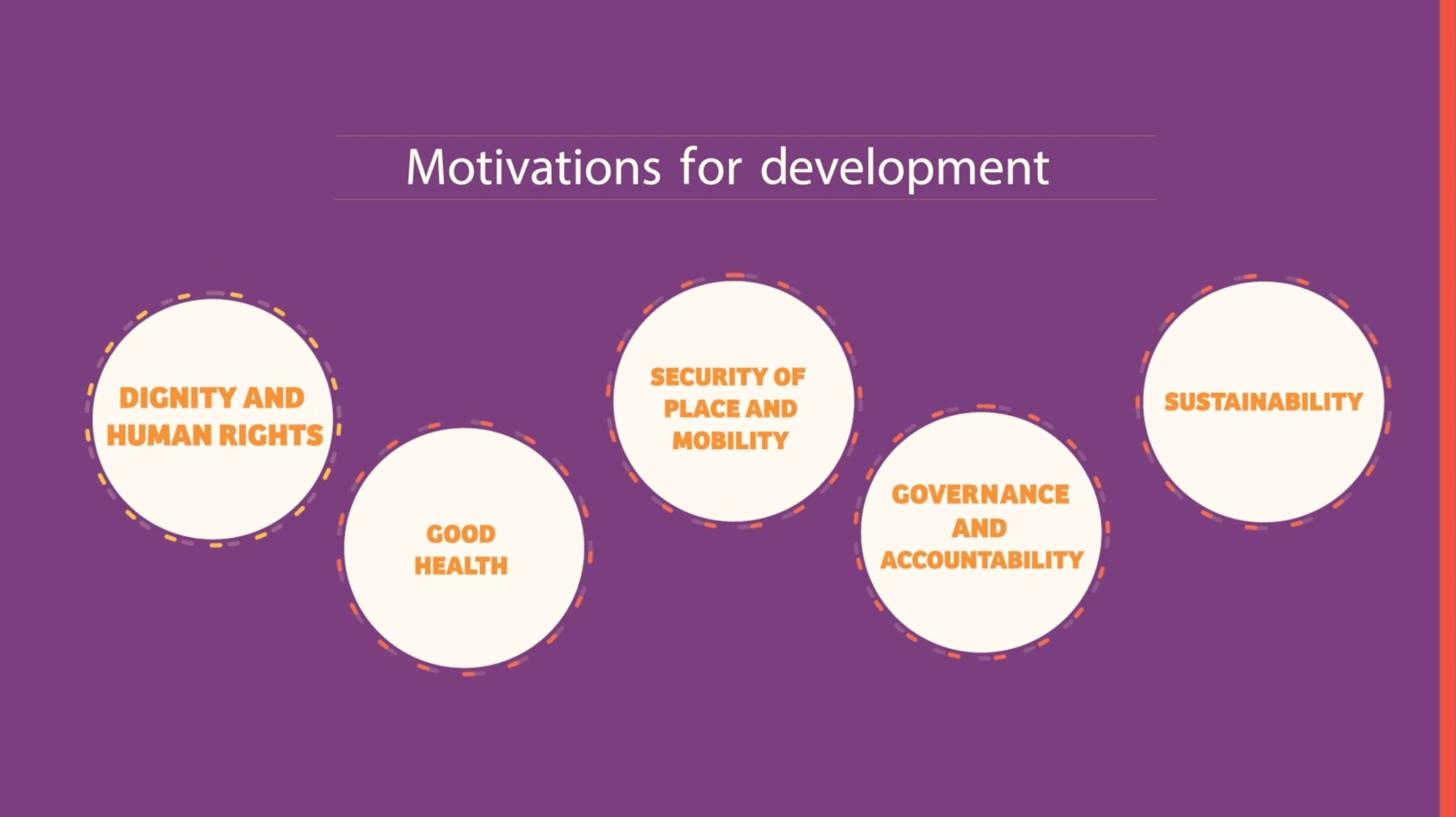 Motivations for development

DIGNITY AND HUMAN RIGHTS

GOOD HEALTH

SECURITY OF PLACE AND MOBILITY

GOVERNANCE AND ACCOUNTABILITY

SUSTAINABILITY